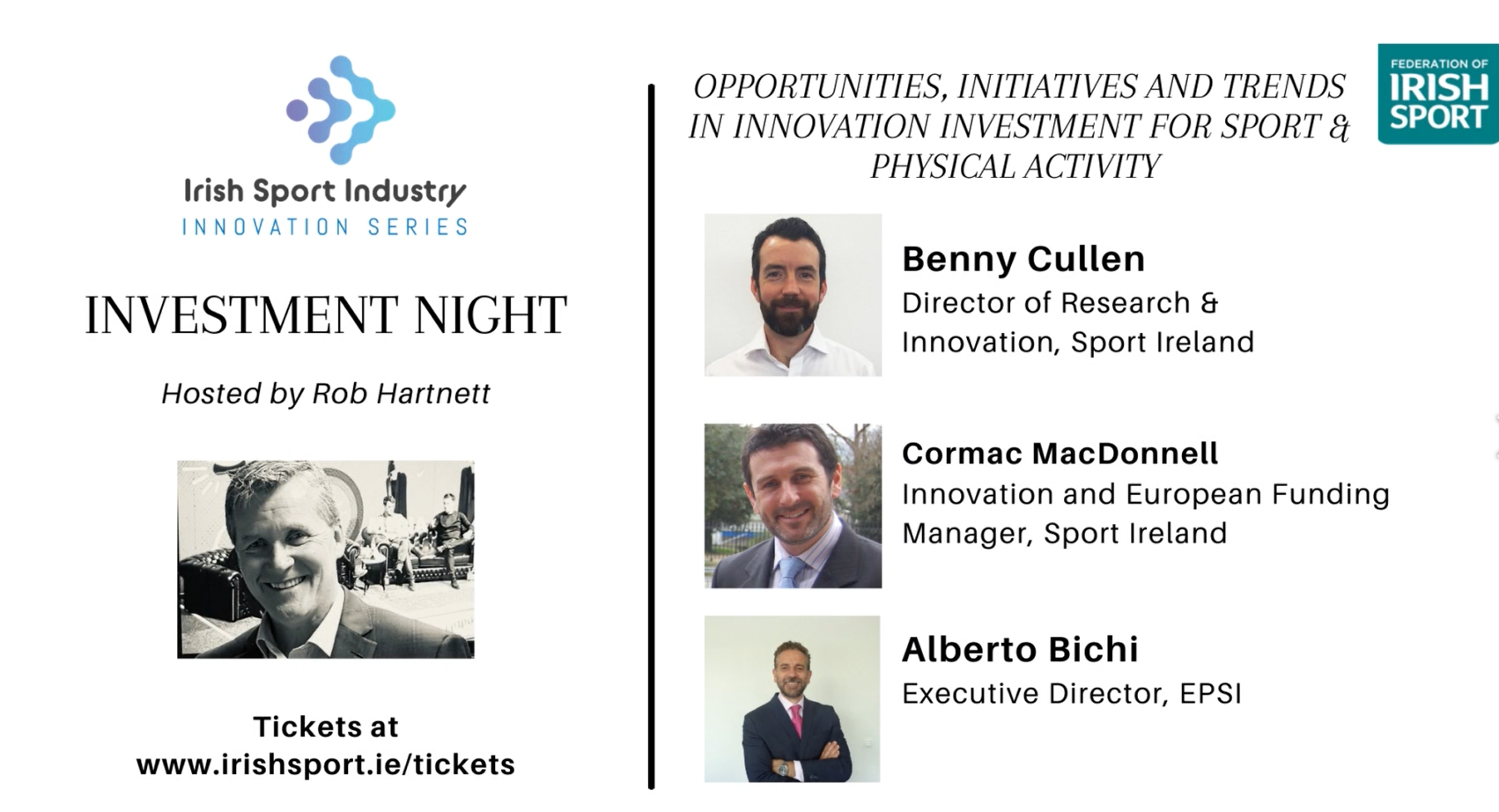 Irish Sport Industry
INNOVATION SERIES

INVESTMENT NIGHT

Hosted by Rob Hartnett

Tickets at
www.irishsport.ie/tickets

OPPORTUNITIES, INITIATIVES AND TRENDS IN INNOVATION INVESTMENT FOR SPORT & PHYSICAL ACTIVITY

FEDERATION OF IRISH SPORT

Benny Cullen
Director of Research & Innovation, Sport Ireland

Cormac MacDonnell
Innovation and European Funding Manager, Sport Ireland

Alberto Bichi
Executive Director, EPSI